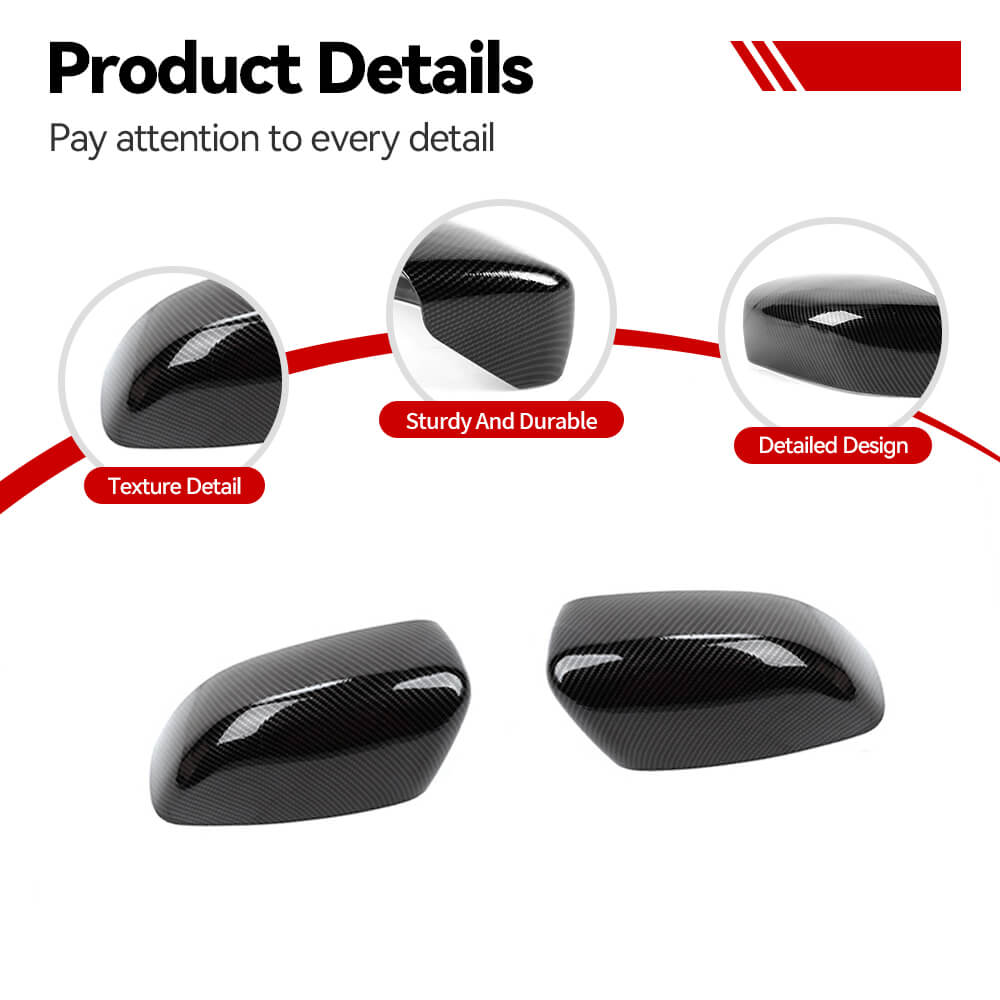 Product Details
Pay attention to every detail

Texture Detail

Sturdy And Durable

Detailed Design